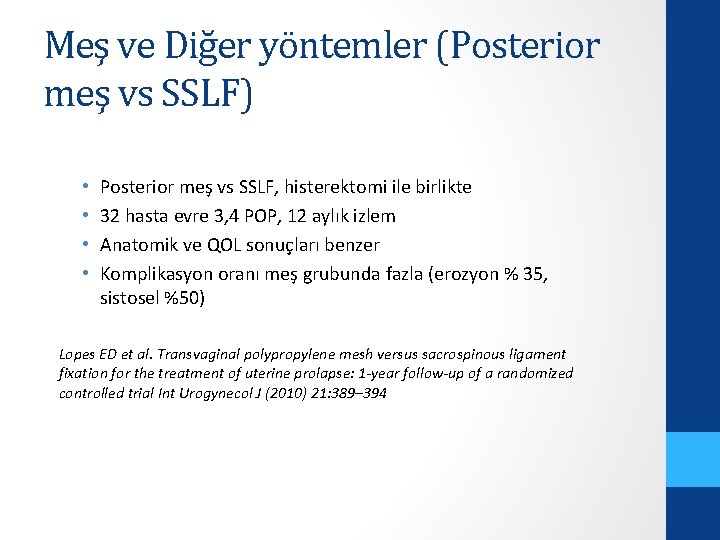 Meş ve Diğer yöntemler (Posterior meş vs SSLF)

• Posterior meş vs SSLF, histerektomi ile birlikte
• 32 hasta evre 3,4 POP, 12 aylık izlem
• Anatomik ve QOL sonuçları benzer
• Komplikasyon oranı meş grubunda fazla (erozyon % 35, sistosel %50)

Lopes ED et al. Transvaginal polypropylene mesh versus sacrospinous ligament fixation for the treatment of uterine prolapse: 1-year follow-up of a randomized controlled trial Int Urogynecol J (2010) 21:389–394